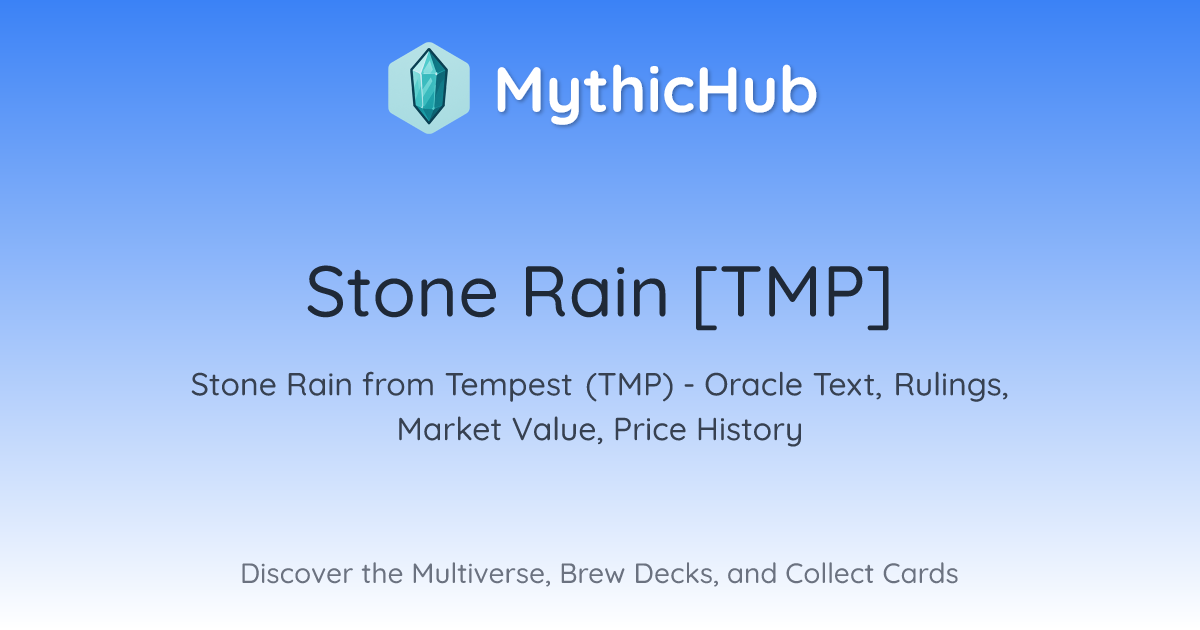 MythicHub

Stone Rain [TMP]

Stone Rain from Tempest (TMP) - Oracle Text, Rulings, Market Value, Price History

Discover the Multiverse, Brew Decks, and Collect Cards